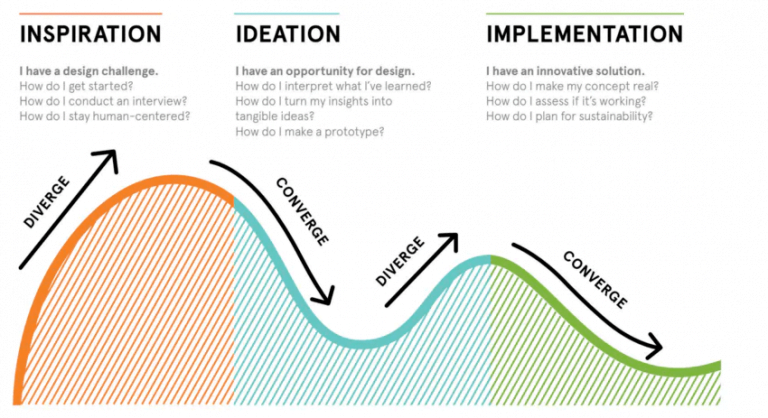 INSPIRATION

I have a design challenge.
How do I get started?
How do I conduct an interview?
How do I stay human-centered?

IDEATION

I have an opportunity for design.
How do I interpret what I've learned?
How do I turn my insights into tangible ideas?
How do I make a prototype?

IMPLEMENTATION

I have an innovative solution.
How do I make my concept real?
How do I assess if it's working?
How do I plan for sustainability?

DIVERGE

CONVERGE

DIVERGE

CONVERGE